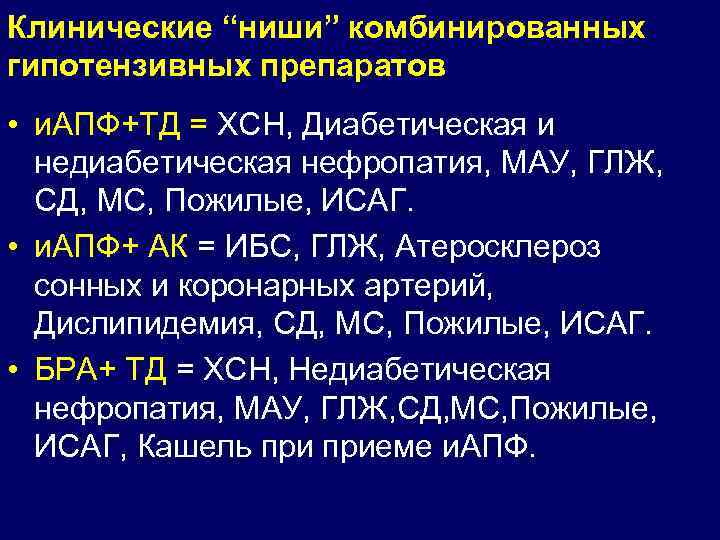 Клинические “ниши” комбинированных гипотензивных препаратов

• иАПФ+ТД = ХСН, Диабетическая и недиабетическая нефропатия, МАУ, ГЛЖ, СД, МС, Пожилые, ИСАГ.

• иАПФ+ АК = ИБС, ГЛЖ, Атеросклероз сонных и коронарных артерий, Дислипидемия, СД, МС, Пожилые, ИСАГ.

• БРА+ ТД = ХСН, Недиабетическая нефропатия, МАУ, ГЛЖ,СД,МС,Пожилые, ИСАГ, Кашель при приеме иАПФ.